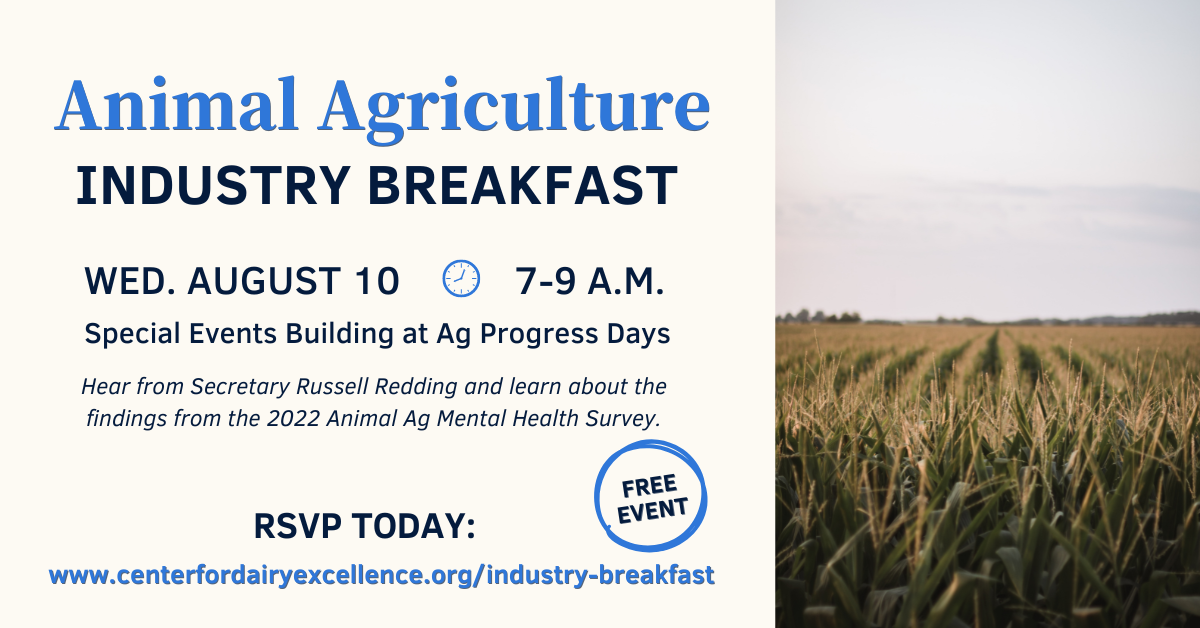 Animal Agriculture
INDUSTRY BREAKFAST

WED. AUGUST 10 7-9 A.M.

Special Events Building at Ag Progress Days

Hear from Secretary Russell Redding and learn about the findings from the 2022 Animal Ag Mental Health Survey.

FREE EVENT

RSVP TODAY:

www.centerfordairyexcellence.org/industry-breakfast